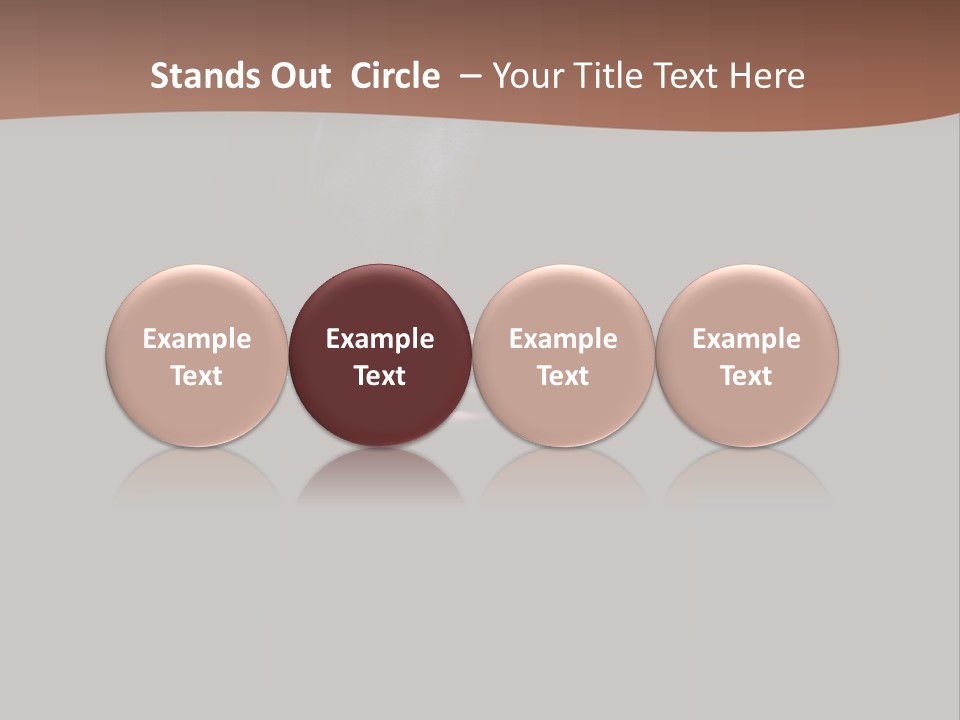 Stands Out Circle – Your Title Text Here

Example Text

Example Text

Example Text

Example Text